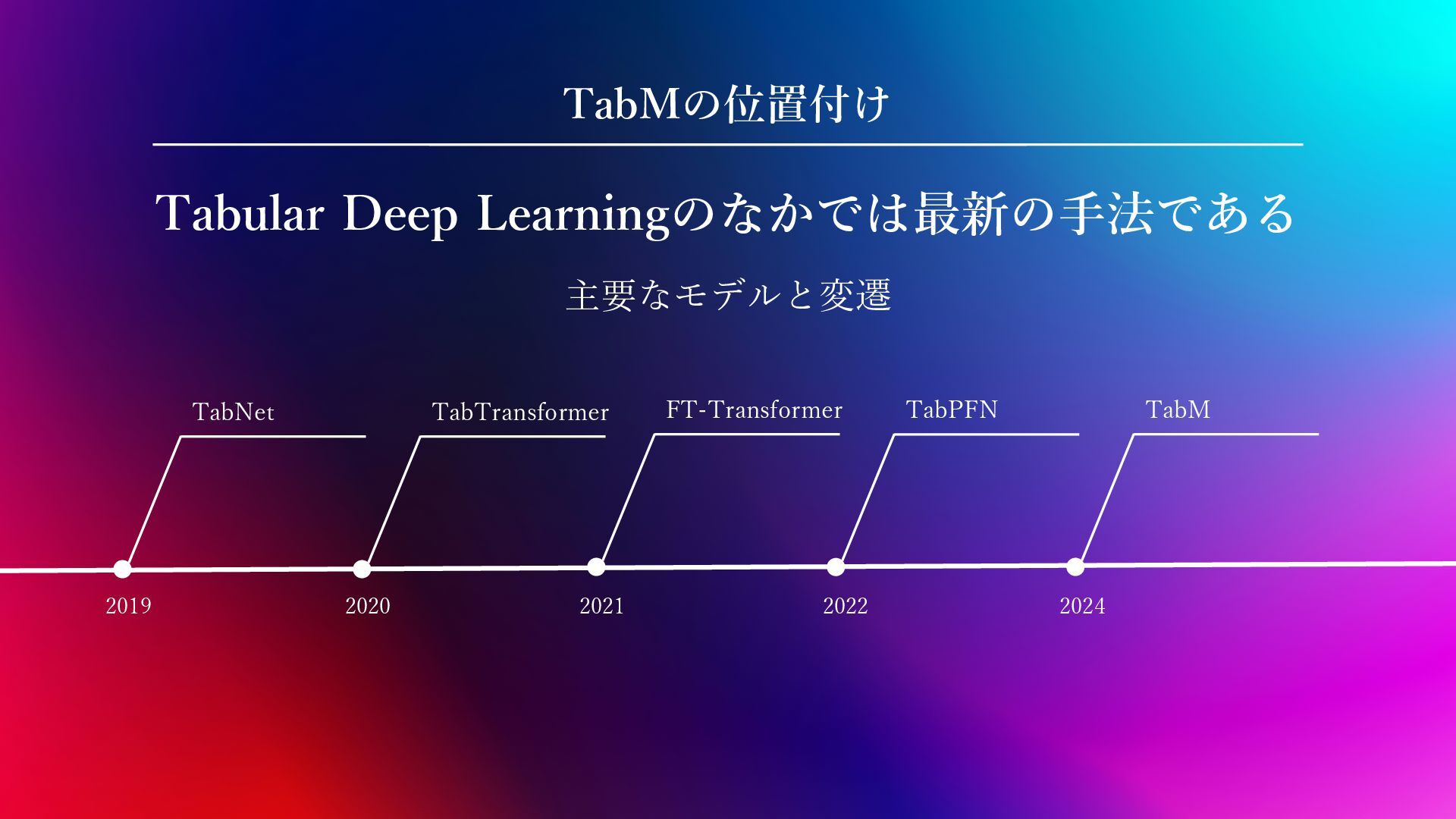 TabMの位置付け

Tabular Deep Learningのなかでは最新の手法である

主要なモデルと変遷

TabNet

TabTransformer

FT-Transformer

TabPFN

TabM

2019

2020

2021

2022

2024